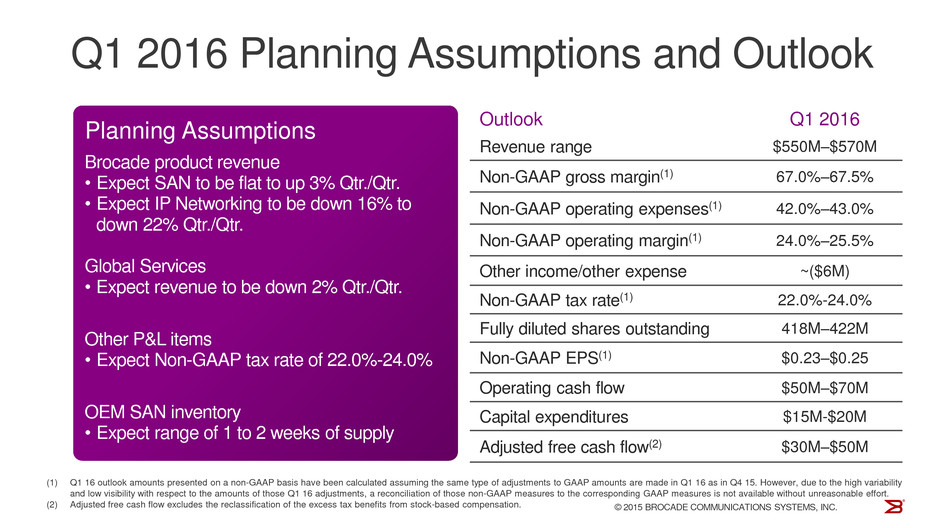 Q1 2016 Planning Assumptions and Outlook

Planning Assumptions

Brocade product revenue
• Expect SAN to be flat to up 3% Qtr./Qtr.
• Expect IP Networking to be down 16% to down 22% Qtr./Qtr.

Global Services
• Expect revenue to be down 2% Qtr./Qtr.

Other P&L items
• Expect Non-GAAP tax rate of 22.0%-24.0%

OEM SAN inventory
• Expect range of 1 to 2 weeks of supply

| Outlook | Q1 2016 |
|---|---|
| Revenue range | \$550M–\$570M |
| Non-GAAP gross margin$^{(1)}$ | 67.0%–67.5% |
| Non-GAAP operating expenses$^{(1)}$ | 42.0%–43.0% |
| Non-GAAP operating margin$^{(1)}$ | 24.0%–25.5% |
| Other income/other expense | ~(\$6M) |
| Non-GAAP tax rate$^{(1)}$ | 22.0%-24.0% |
| Fully diluted shares outstanding | 418M–422M |
| Non-GAAP EPS$^{(1)}$ | \$0.23–\$0.25 |
| Operating cash flow | \$50M–\$70M |
| Capital expenditures | \$15M-\$20M |
| Adjusted free cash flow$^{(2)}$ | \$30M–\$50M |

(1) Q1 16 outlook amounts presented on a non-GAAP basis have been calculated assuming the same type of adjustments to GAAP amounts are made in Q1 16 as in Q4 15. However, due to the high variability and low visibility with respect to the amounts of those Q1 16 adjustments, a reconciliation of those non-GAAP measures to the corresponding GAAP measures is not available without unreasonable effort.
(2) Adjusted free cash flow excludes the reclassification of the excess tax benefits from stock-based compensation.

© 2015 BROCADE COMMUNICATIONS SYSTEMS, INC.